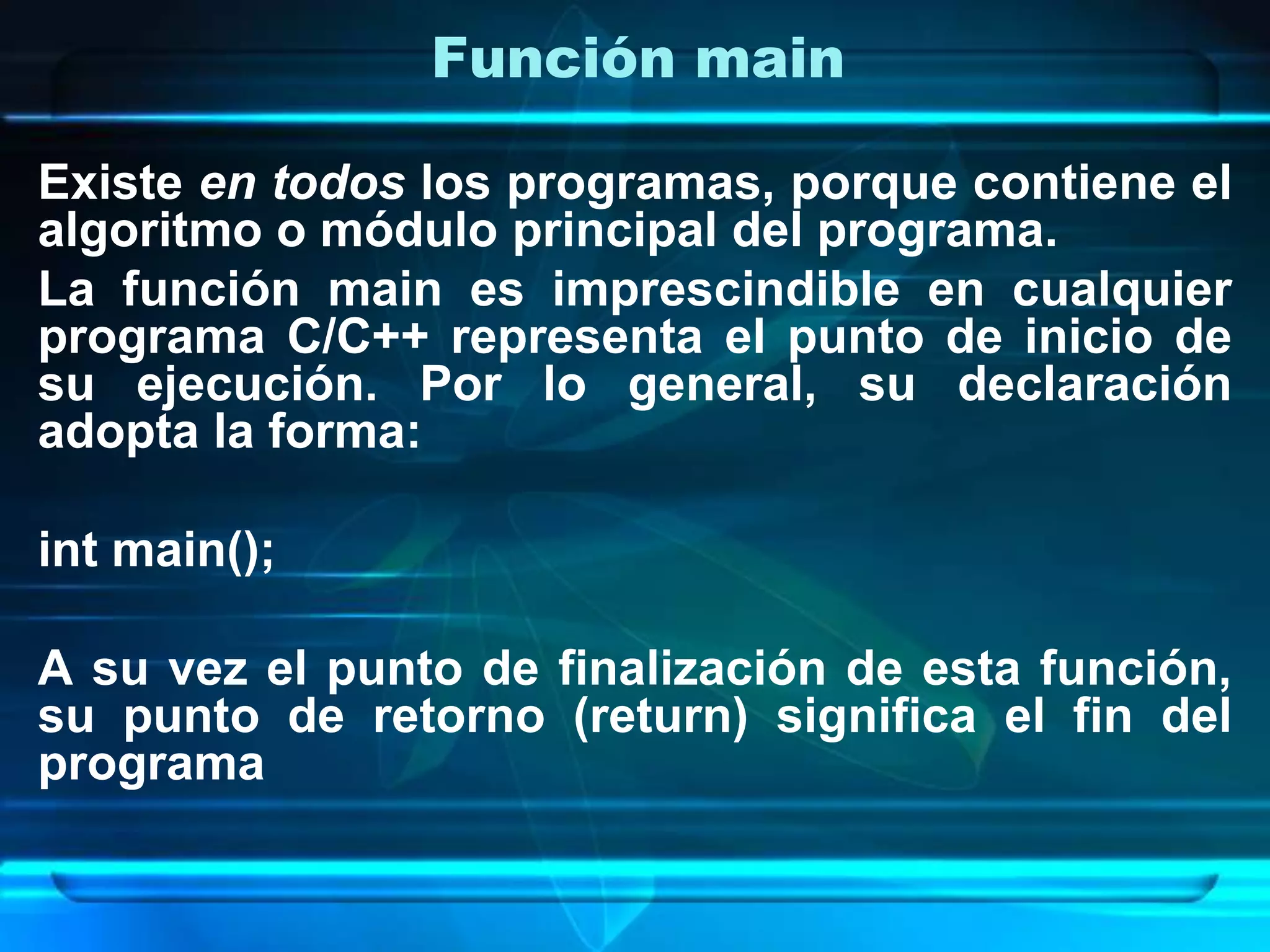 Función main

Existe en todos los programas, porque contiene el algoritmo o módulo principal del programa.

La función main es imprescindible en cualquier programa C/C++ representa el punto de inicio de su ejecución. Por lo general, su declaración adopta la forma:

int main();

A su vez el punto de finalización de esta función, su punto de retorno (return) significa el fin del programa